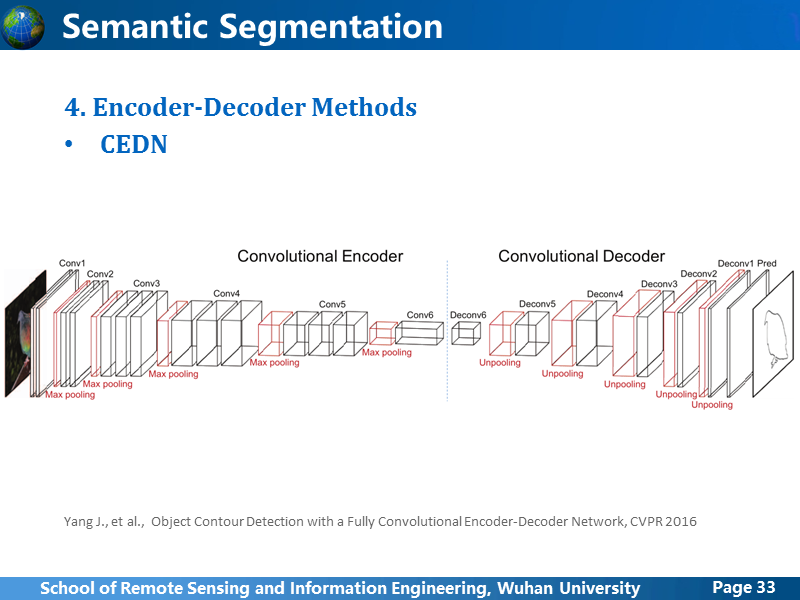 Semantic Segmentation

4. Encoder-Decoder Methods

• CEDN

Convolutional Encoder

Convolutional Decoder

Conv1
Conv2
Conv3
Conv4
Conv5
Conv6
Max pooling
Max pooling
Max pooling
Max pooling
Max pooling

Deconv6
Deconv5
Deconv4
Deconv3
Deconv2
Deconv1
Pred
Unpooling
Unpooling
Unpooling
Unpooling
Unpooling

Yang J., et al., Object Contour Detection with a Fully Convolutional Encoder-Decoder Network, CVPR 2016

School of Remote Sensing and Information Engineering, Wuhan University

Page 33